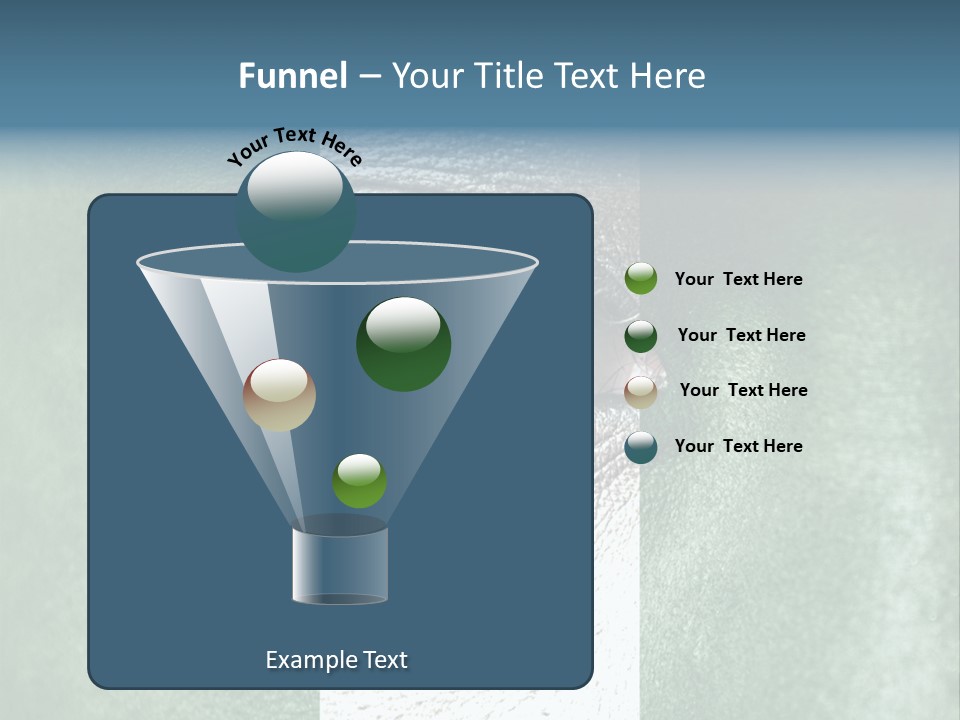 Funnel – Your Title Text Here

Your Text Here

Your Text Here

Your Text Here

Your Text Here

Your Text Here

Example Text